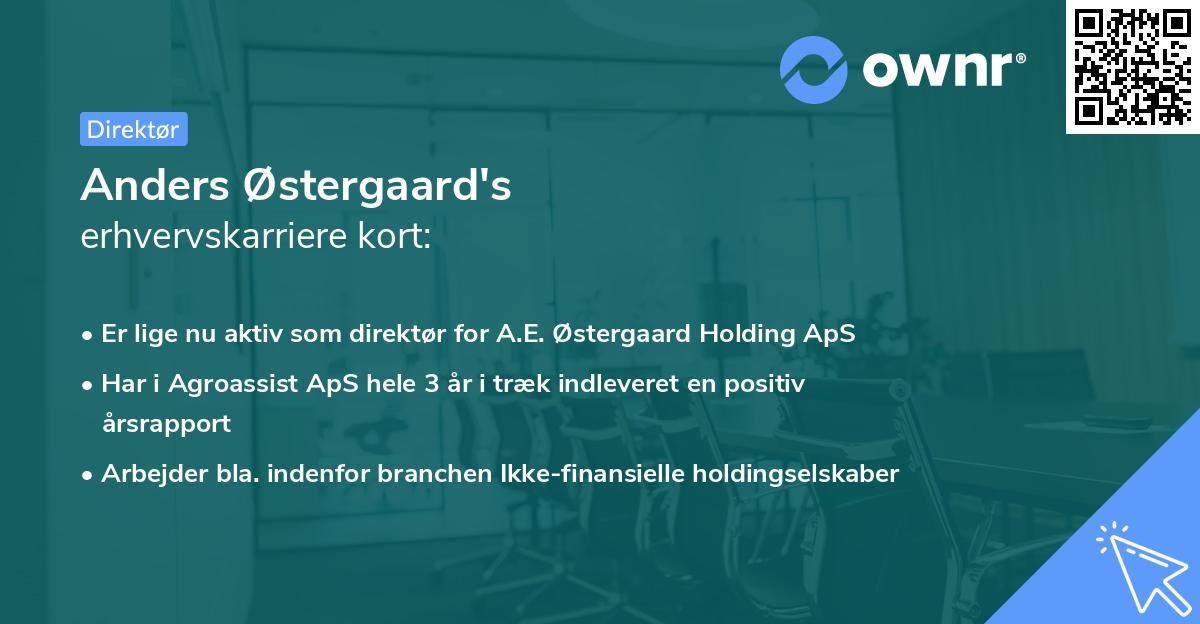 ownr®

Direktør

Anders Østergaard's
erhvervskarriere kort:

• Er lige nu aktiv som direktør for A.E. Østergaard Holding ApS
• Har i Agroassist ApS hele 3 år i træk indleveret en positiv årsrapport
• Arbejder bla. indenfor branchen Ikke-finansielle holdingselskaber